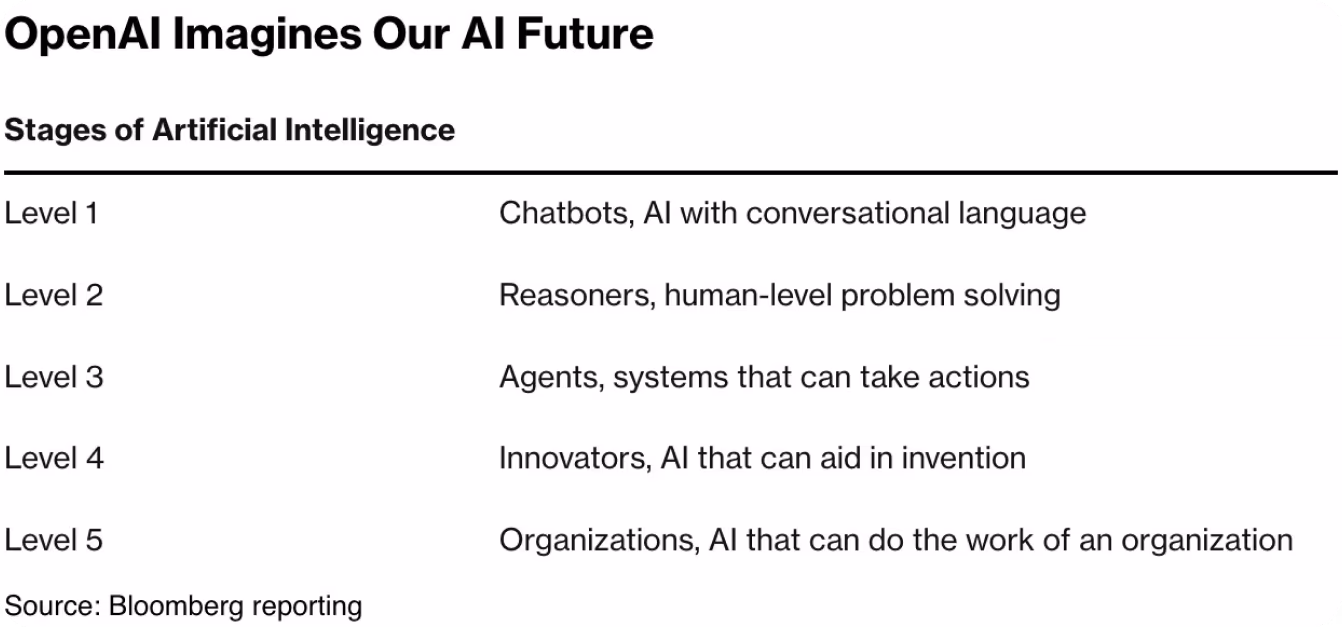 OpenAI Imagines Our AI Future

Stages of Artificial Intelligence

| | |
|---|---|
| Level 1 | Chatbots, AI with conversational language |
| Level 2 | Reasoners, human-level problem solving |
| Level 3 | Agents, systems that can take actions |
| Level 4 | Innovators, AI that can aid in invention |
| Level 5 | Organizations, AI that can do the work of an organization |

Source: Bloomberg reporting